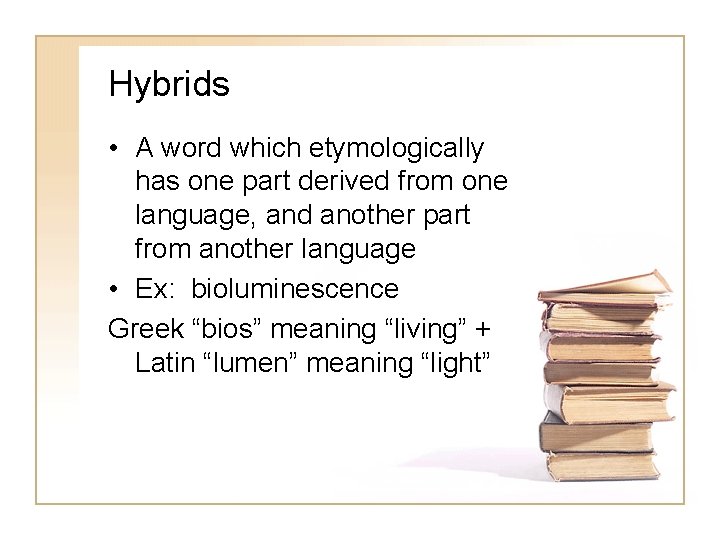 Hybrids

• A word which etymologically has one part derived from one language, and another part from another language

• Ex:  bioluminescence

Greek “bios” meaning “living” + Latin “lumen” meaning “light”